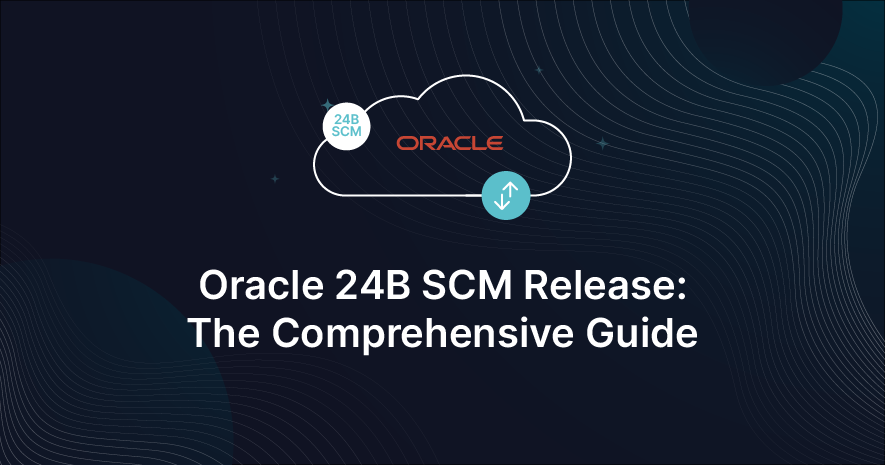 24B SCM

ORACLE

Oracle 24B SCM Release: The Comprehensive Guide